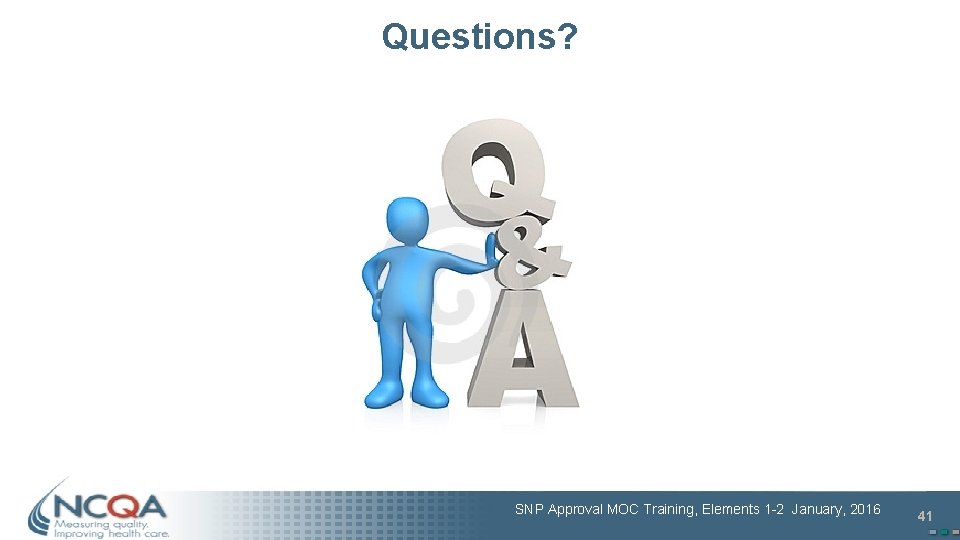 Questions?

Q
&
A

NCQA
Measuring quality.
Improving health care.

SNP Approval MOC Training, Elements 1-2 January, 2016

41